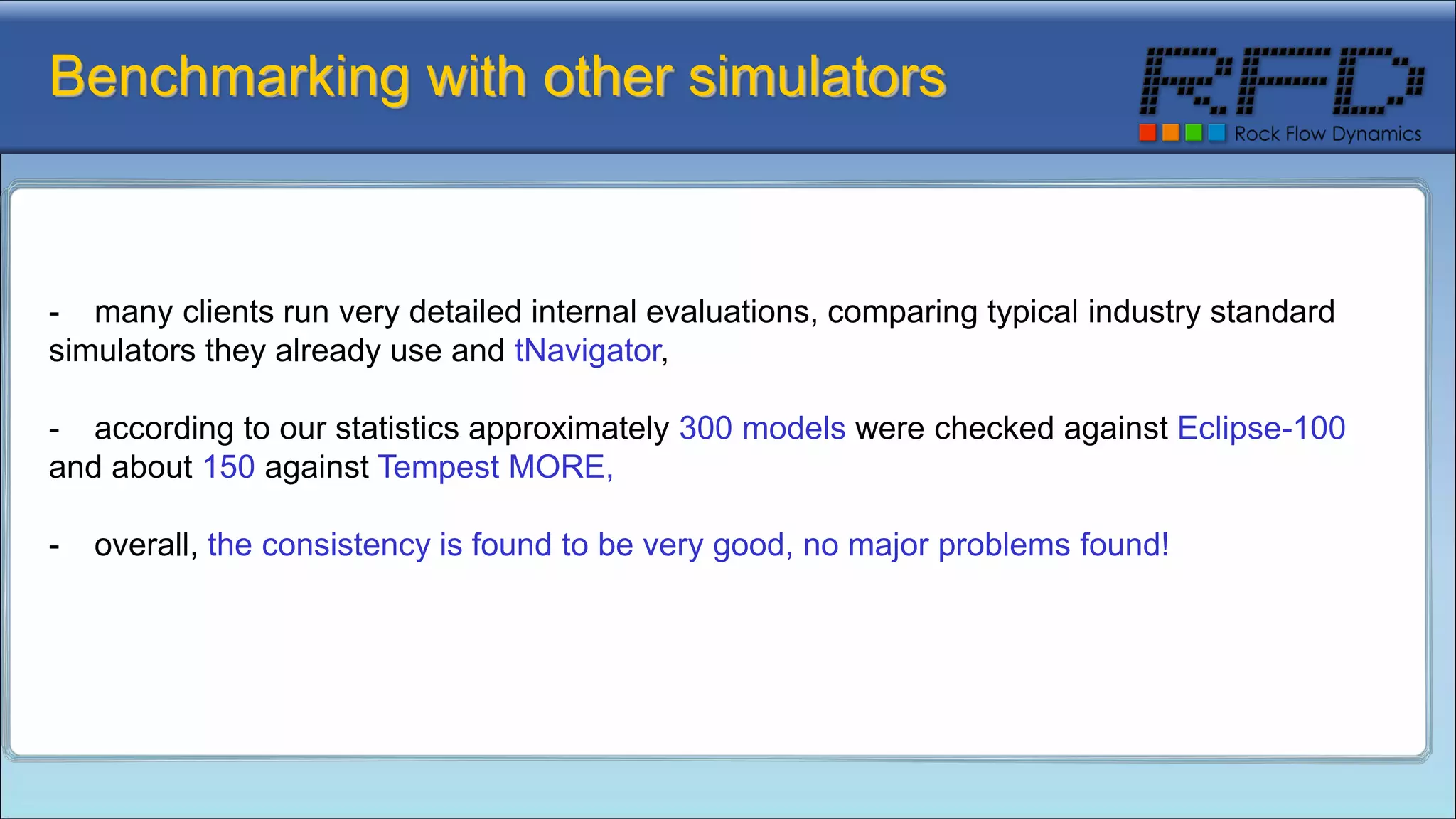 Benchmarking with other simulators

RFD
Rock Flow Dynamics

- many clients run very detailed internal evaluations, comparing typical industry standard simulators they already use and tNavigator,

- according to our statistics approximately 300 models were checked against Eclipse-100 and about 150 against Tempest MORE,

- overall, the consistency is found to be very good, no major problems found!